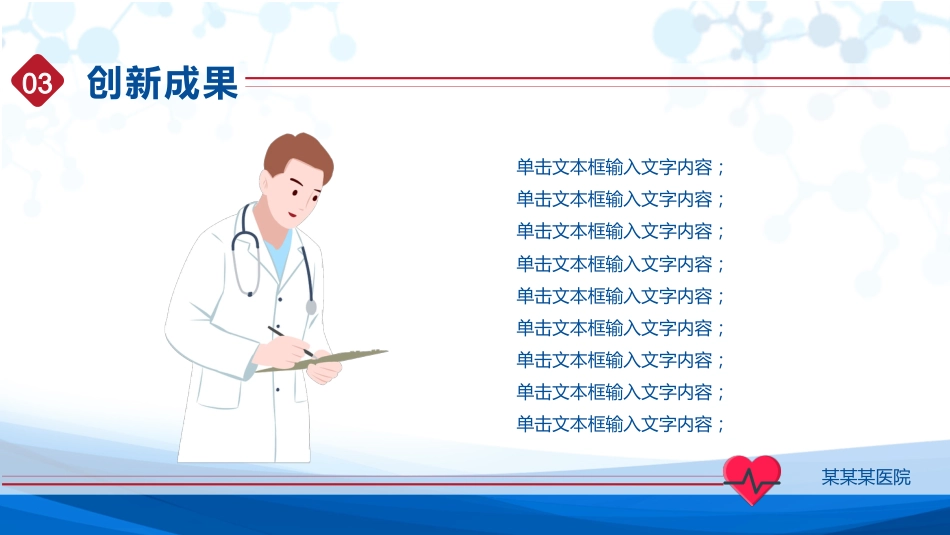 03 创新成果

单击文本框输入文字内容；
单击文本框输入文字内容；
单击文本框输入文字内容；
单击文本框输入文字内容；
单击文本框输入文字内容；
单击文本框输入文字内容；
单击文本框输入文字内容；
单击文本框输入文字内容；
单击文本框输入文字内容；

某某某医院